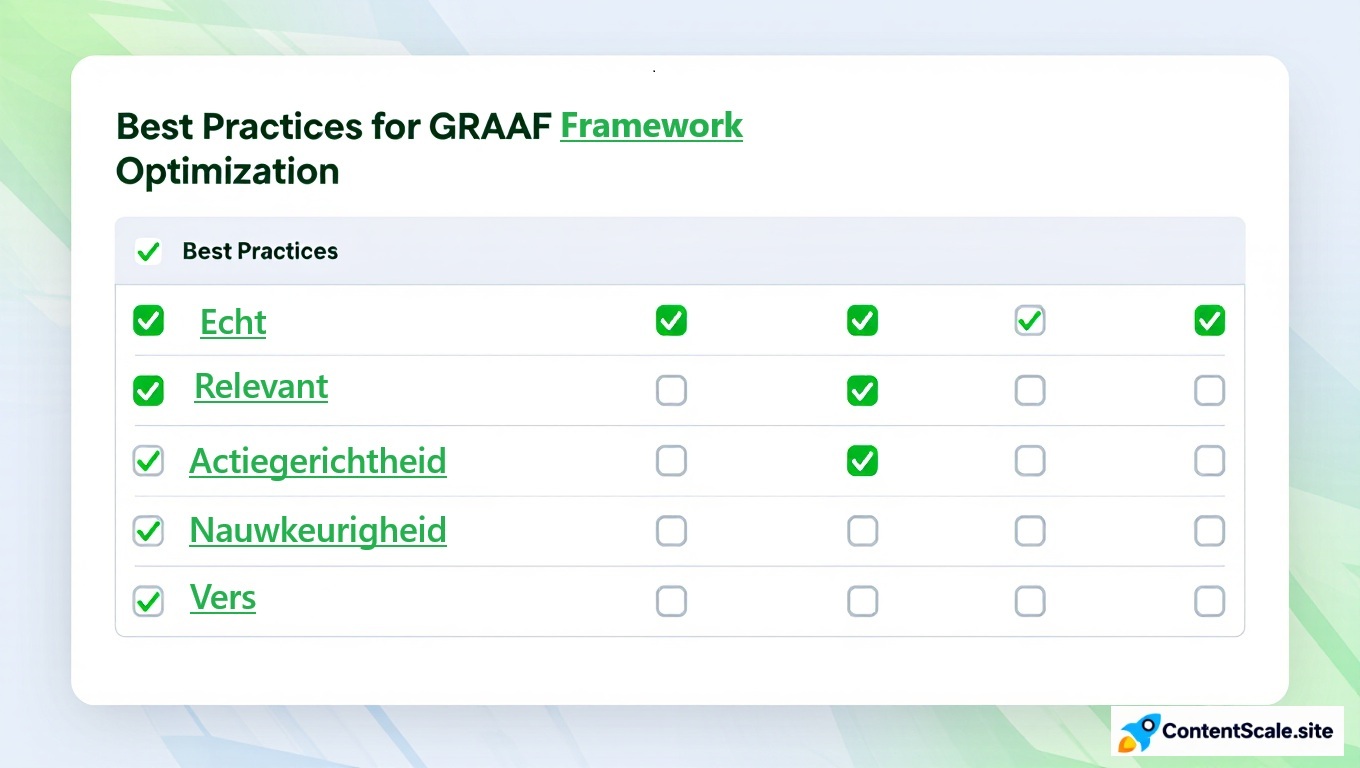 Best Practices for GRAAF Framework Optimization

Best Practices

Echt

Relevant

Actiegerichtheid

Nauwkeurigheid

Vers

ContentScale.site